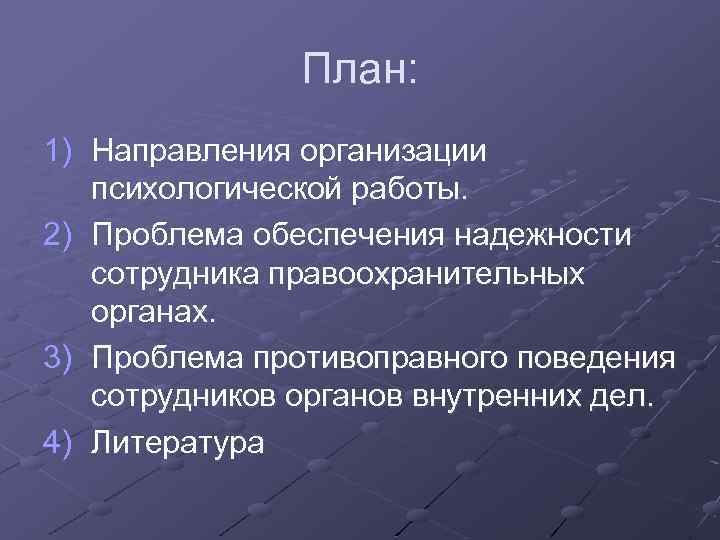 План:

1) Направления организации психологической работы.
2) Проблема обеспечения надежности сотрудника правоохранительных органах.
3) Проблема противоправного поведения сотрудников органов внутренних дел.
4) Литература